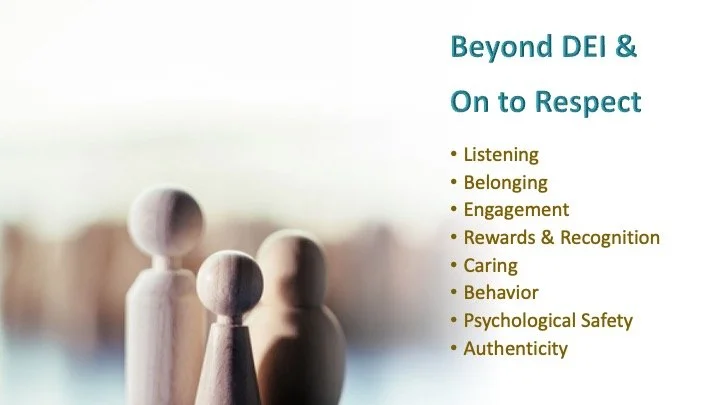 Beyond DEI &

On to Respect

• Listening
• Belonging
• Engagement
• Rewards & Recognition
• Caring
• Behavior
• Psychological Safety
• Authenticity